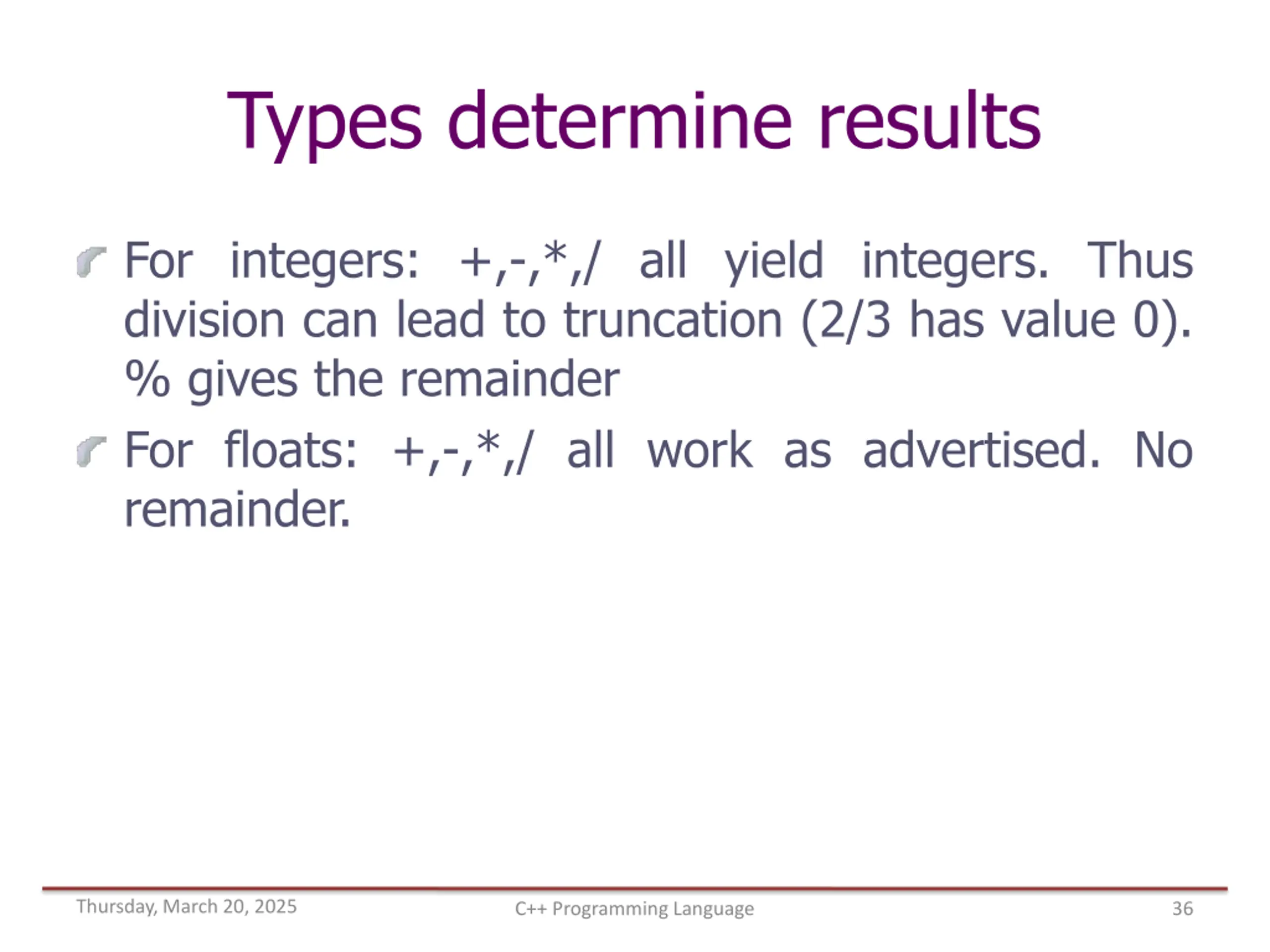 Types determine results

For integers: +,-,*,/ all yield integers. Thus division can lead to truncation (2/3 has value 0). % gives the remainder

For floats: +,-,*,/ all work as advertised. No remainder.

Thursday, March 20, 2025
C++ Programming Language
36